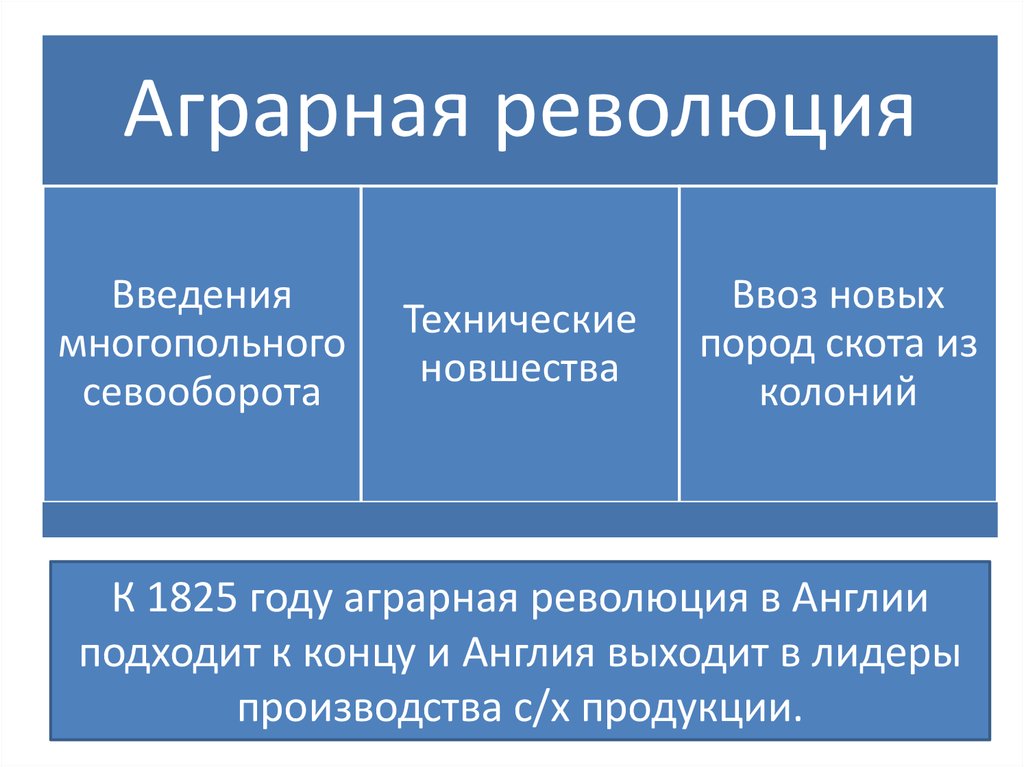 Аграрная революция

Введения многопольного севооборота

Технические новшества

Ввоз новых пород скота из колоний

К 1825 году аграрная революция в Англии подходит к концу и Англия выходит в лидеры производства с/х продукции.